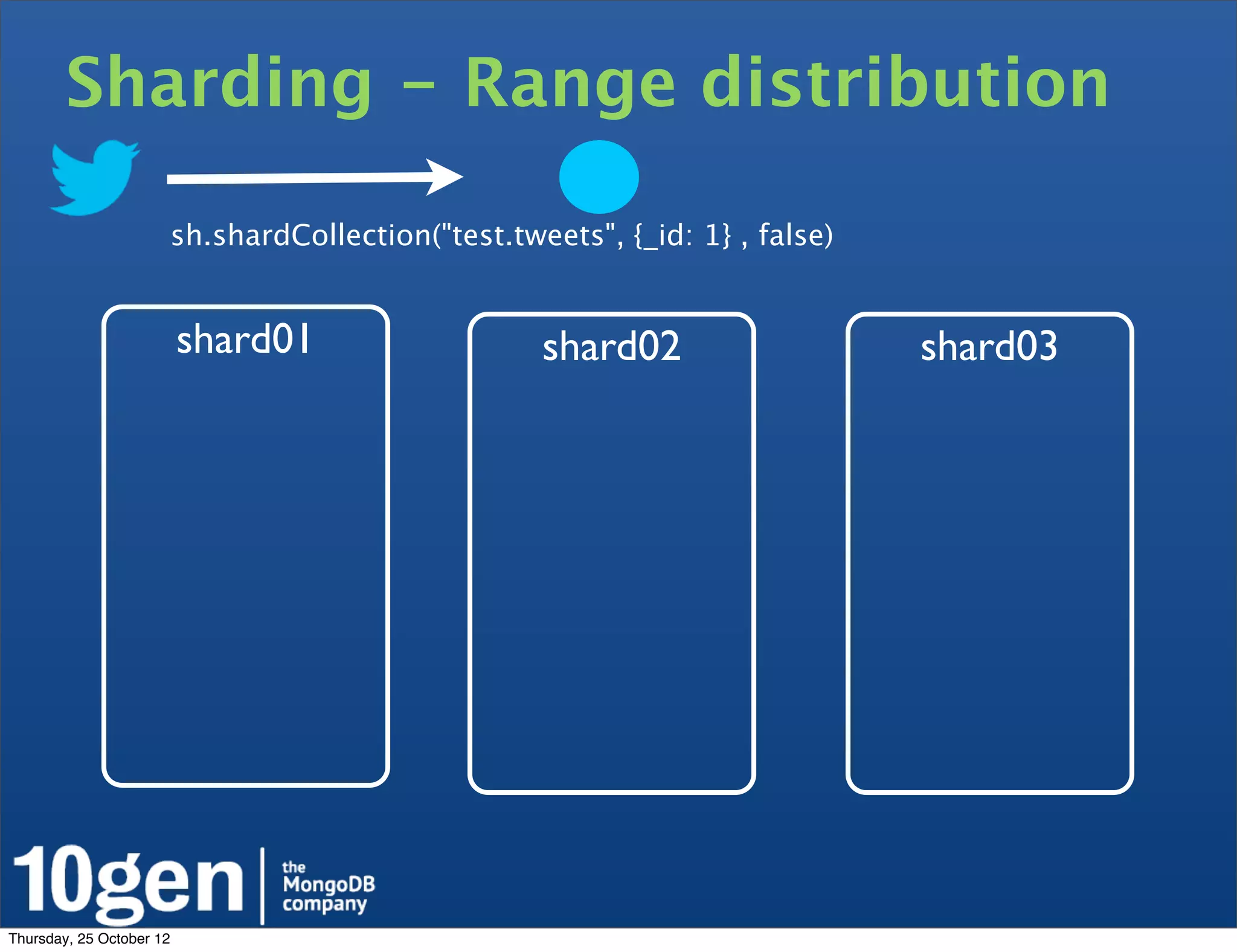 Sharding - Range distribution

sh.shardCollection("test.tweets", {_id: 1} , false)

shard01

shard02

shard03

10gen | the MongoDB company

Thursday, 25 October 12